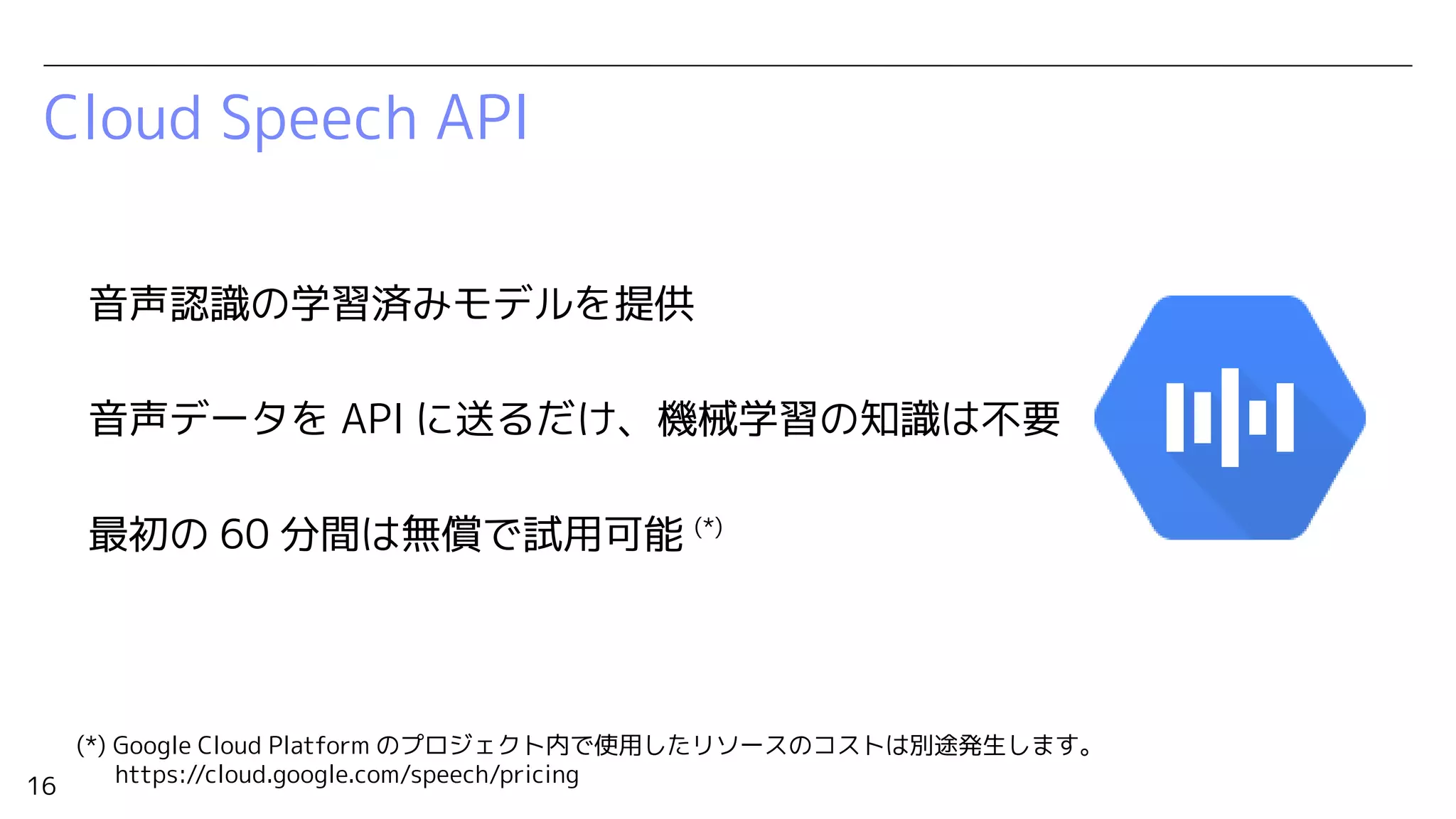 Cloud Speech API

音声認識の学習済みモデルを提供

音声データを API に送るだけ、機械学習の知識は不要

最初の 60 分間は無償で試用可能 (*)

(*) Google Cloud Platform のプロジェクト内で使用したリソースのコストは別途発生します。
https://cloud.google.com/speech/pricing

16